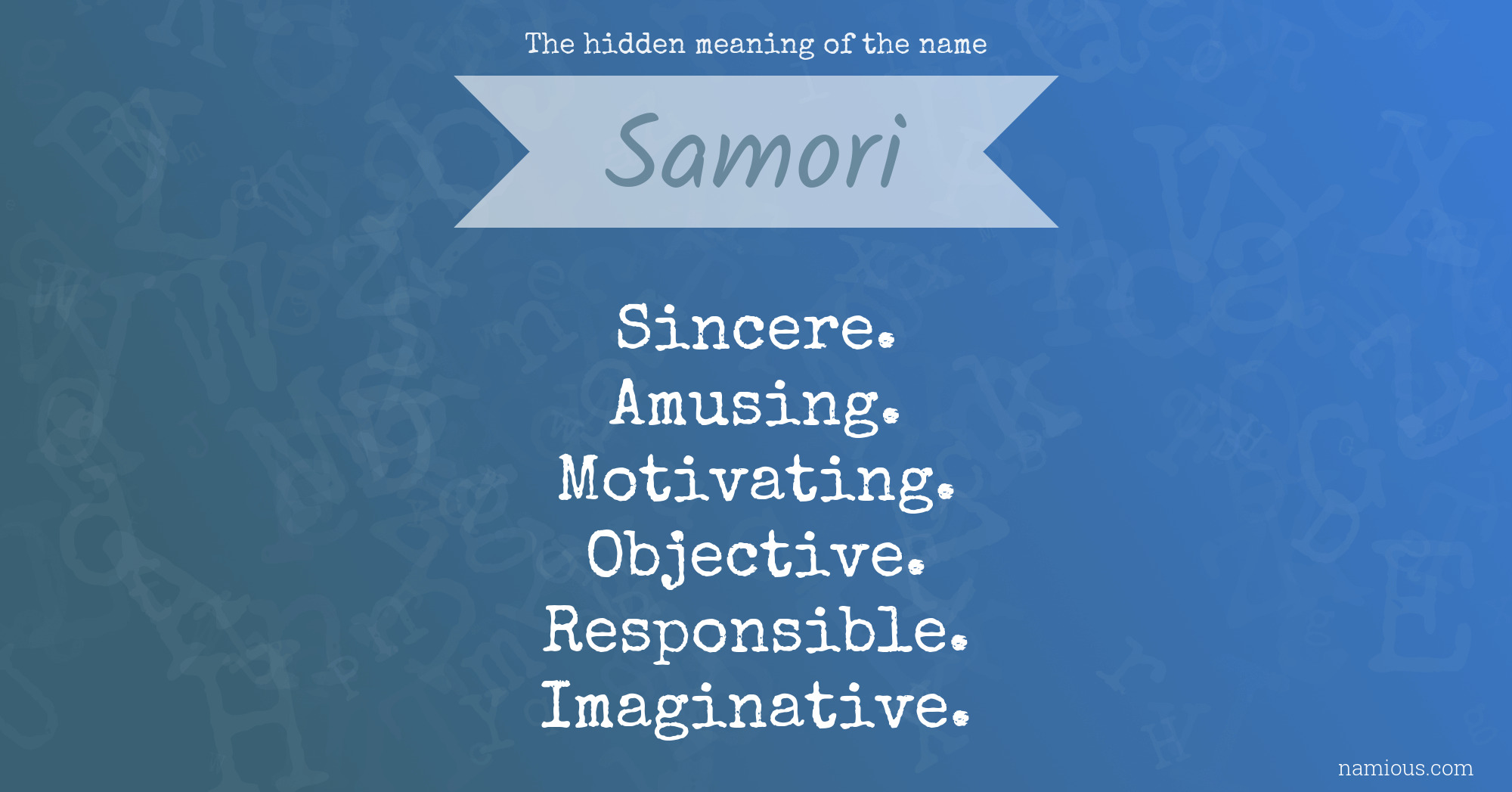 The hidden meaning of the name

Samori

Sincere.
Amusing.
Motivating.
Objective.
Responsible.
Imaginative.

namious.com